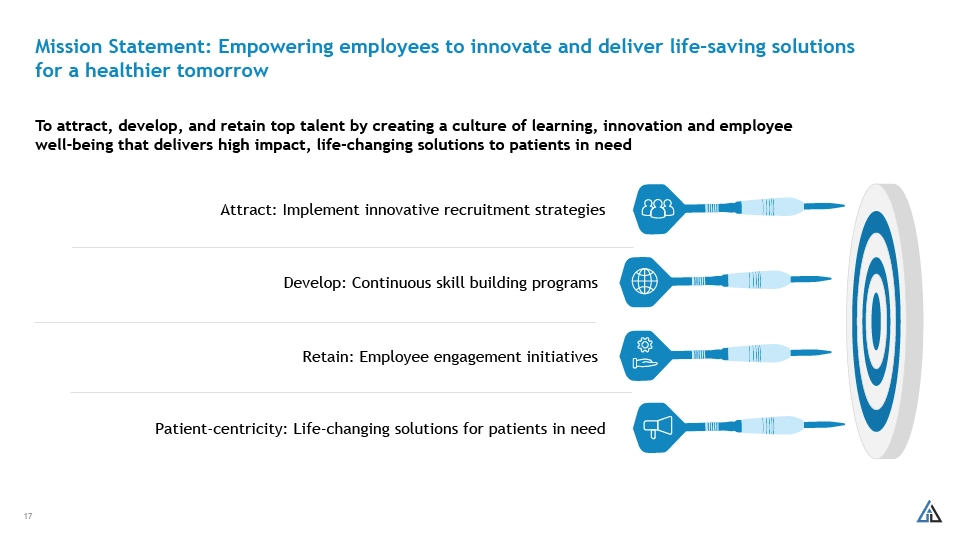 Mission Statement: Empowering employees to innovate and deliver life-saving solutions for a healthier tomorrow

To attract, develop, and retain top talent by creating a culture of learning, innovation and employee well-being that delivers high impact, life-changing solutions to patients in need

Attract: Implement innovative recruitment strategies

Develop: Continuous skill building programs

Retain: Employee engagement initiatives

Patient-centricity: Life-changing solutions for patients in need

17